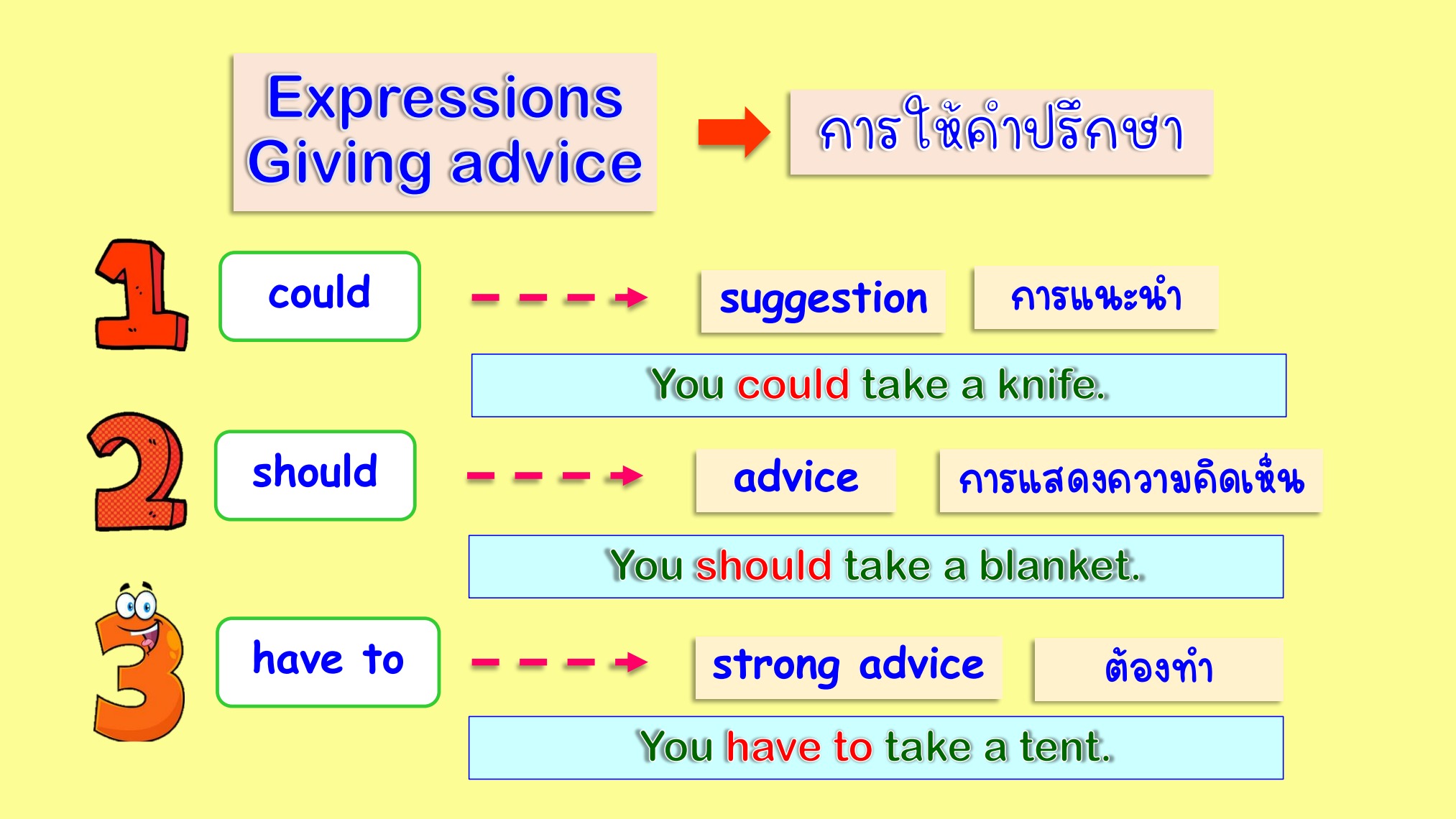 Expressions
Giving advice

การให้คำปรึกษา

1

could

suggestion

การแนะนำ

You could take a knife.

2

should

advice

การแสดงความคิดเห็น

You should take a blanket.

3

have to

strong advice

ต้องทำ

You have to take a tent.